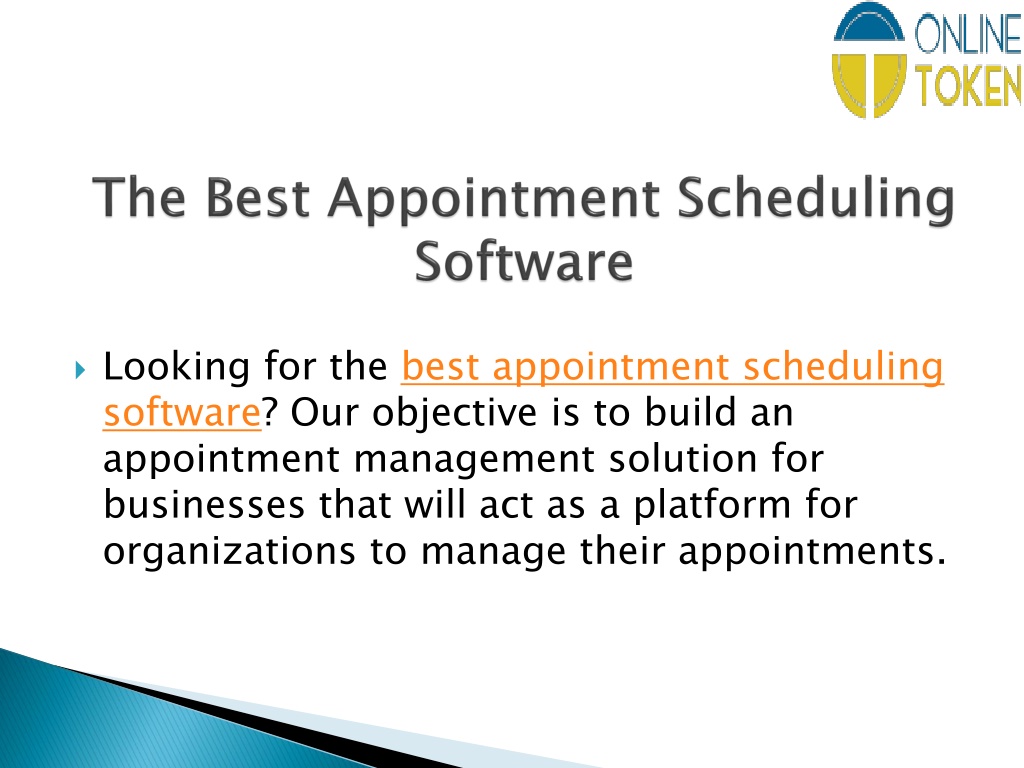 ONLINE
TOKEN

The Best Appointment Scheduling Software

Looking for the best appointment scheduling software? Our objective is to build an appointment management solution for businesses that will act as a platform for organizations to manage their appointments.